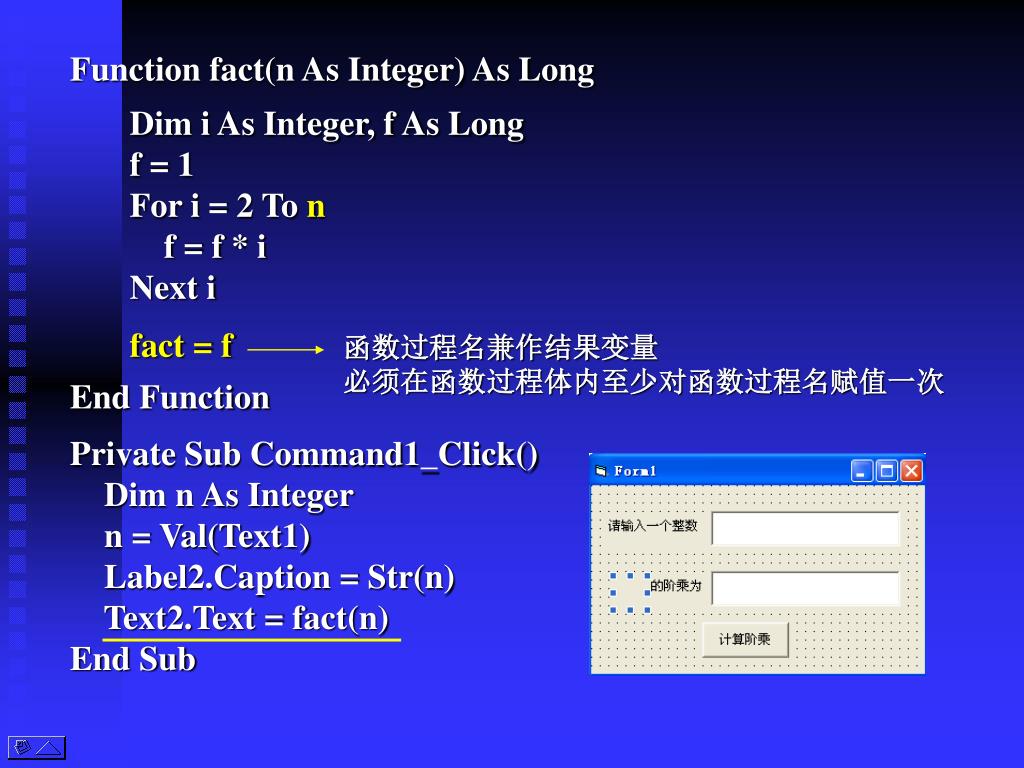 Function fact(n As Integer) As Long

Dim i As Integer, f As Long
f = 1
For i = 2 To n
f = f * i
Next i

fact = f

函数过程名兼作结果变量
必须在函数过程体内至少对函数过程名赋值一次

End Function

Private Sub Command1_Click()
Dim n As Integer
n = Val(Text1)
Label2.Caption = Str(n)
Text2.Text = fact(n)
End Sub

Form1

请输入一个整数

的阶乘为

计算阶乘